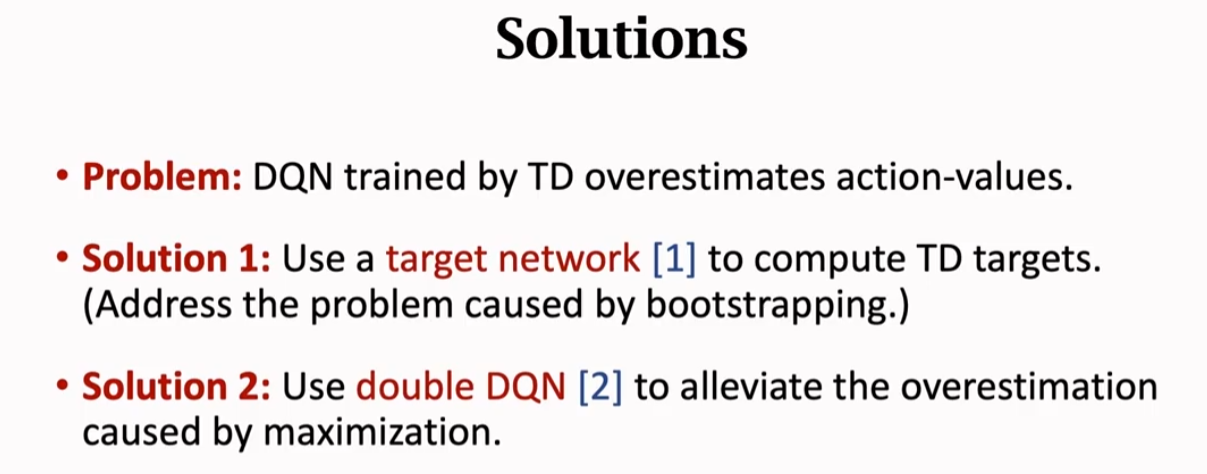 Solutions

• Problem: DQN trained by TD overestimates action-values.

• Solution 1: Use a target network [1] to compute TD targets. (Address the problem caused by bootstrapping.)

• Solution 2: Use double DQN [2] to alleviate the overestimation caused by maximization.